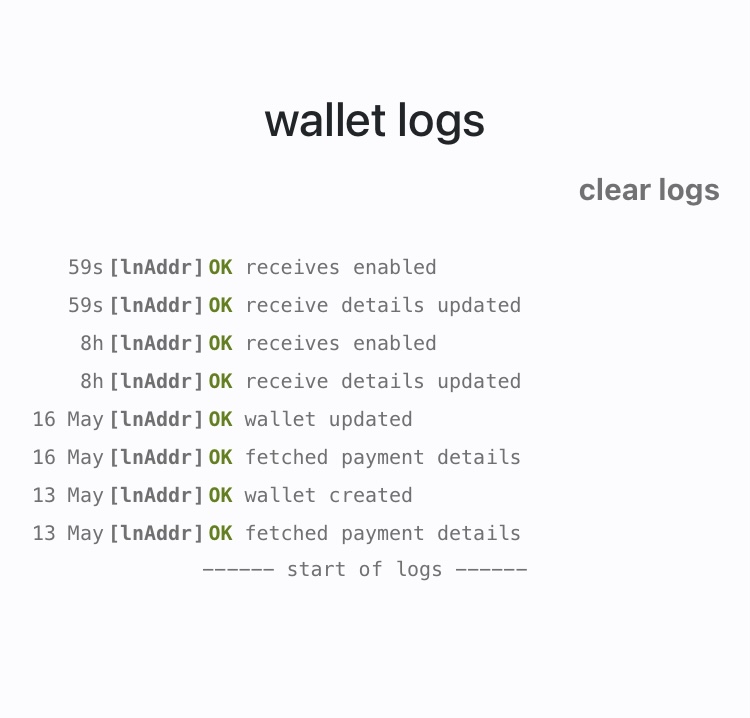 wallet logs

clear logs

59s [lnAddr] OK receives enabled
59s [lnAddr] OK receive details updated
8h [lnAddr] OK receives enabled
8h [lnAddr] OK receive details updated
16 May [lnAddr] OK wallet updated
16 May [lnAddr] OK fetched payment details
13 May [lnAddr] OK wallet created
13 May [lnAddr] OK fetched payment details
------ start of logs ------